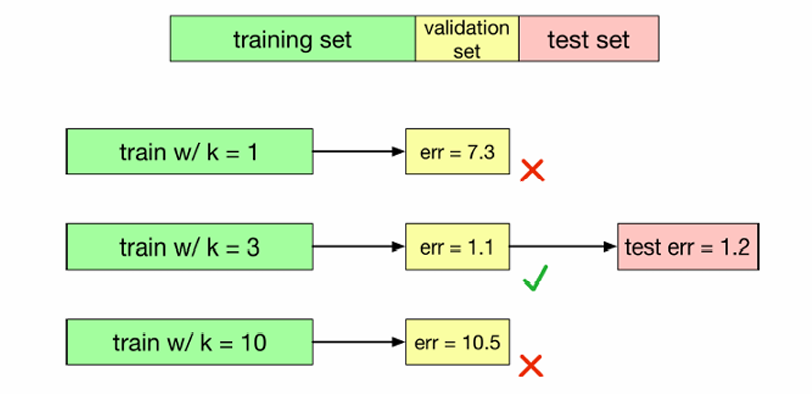 training set

validation set

test set

train w/ k = 1

err = 7.3

train w/ k = 3

err = 1.1

test err = 1.2

train w/ k = 10

err = 10.5